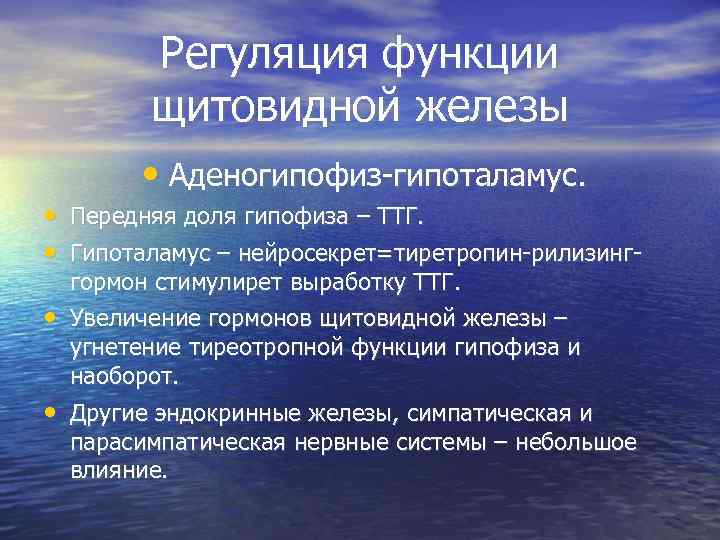 Регуляция функции щитовидной железы

• Аденогипофиз-гипоталамус.

• Передняя доля гипофиза – ТТГ.

• Гипоталамус – нейросекрет=тиретропин-рилизинг-гормон стимулирет выработку ТТГ.

• Увеличение гормонов щитовидной железы – угнетение тиреотропной функции гипофиза и наоборот.

• Другие эндокринные железы, симпатическая и парасимпатическая нервные системы – небольшое влияние.